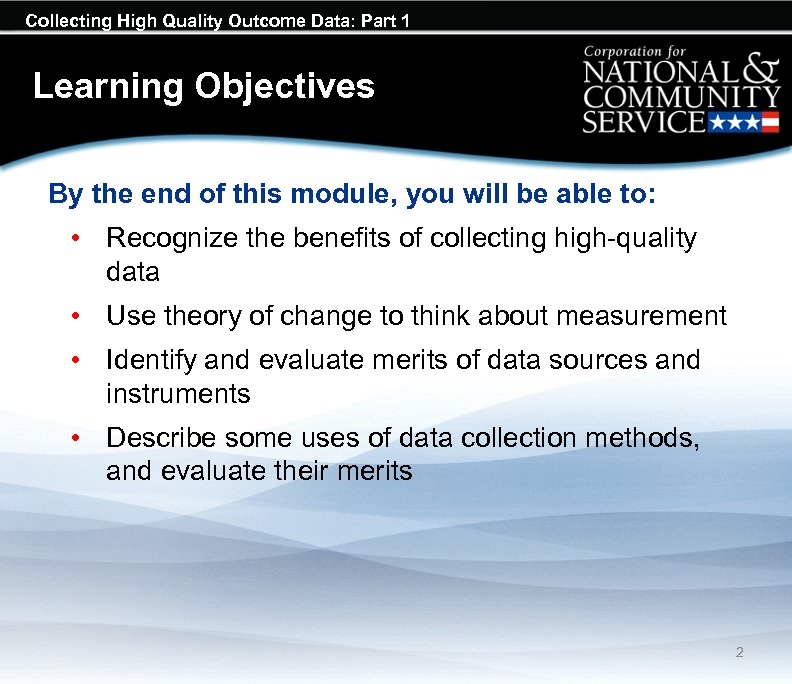 Collecting High Quality Outcome Data: Part 1

Learning Objectives

Corporation for NATIONAL & COMMUNITY SERVICE

By the end of this module, you will be able to:

• Recognize the benefits of collecting high-quality data
• Use theory of change to think about measurement
• Identify and evaluate merits of data sources and instruments
• Describe some uses of data collection methods, and evaluate their merits

2